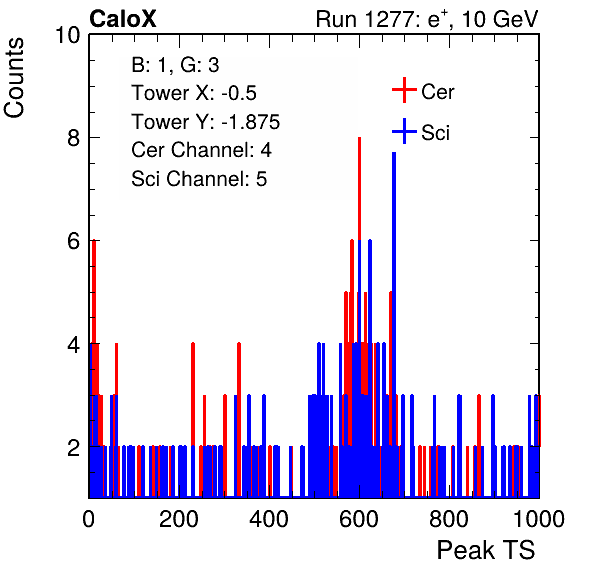 CaloX

Run 1277: $e^{+}$, 10 GeV

Counts

10

8

6

4

2

B: 1, G: 3

Tower X: -0.5

Tower Y: -1.875

Cer Channel: 4

Sci Channel: 5

Cer

Sci

0

200

400

600

800

1000

Peak TS